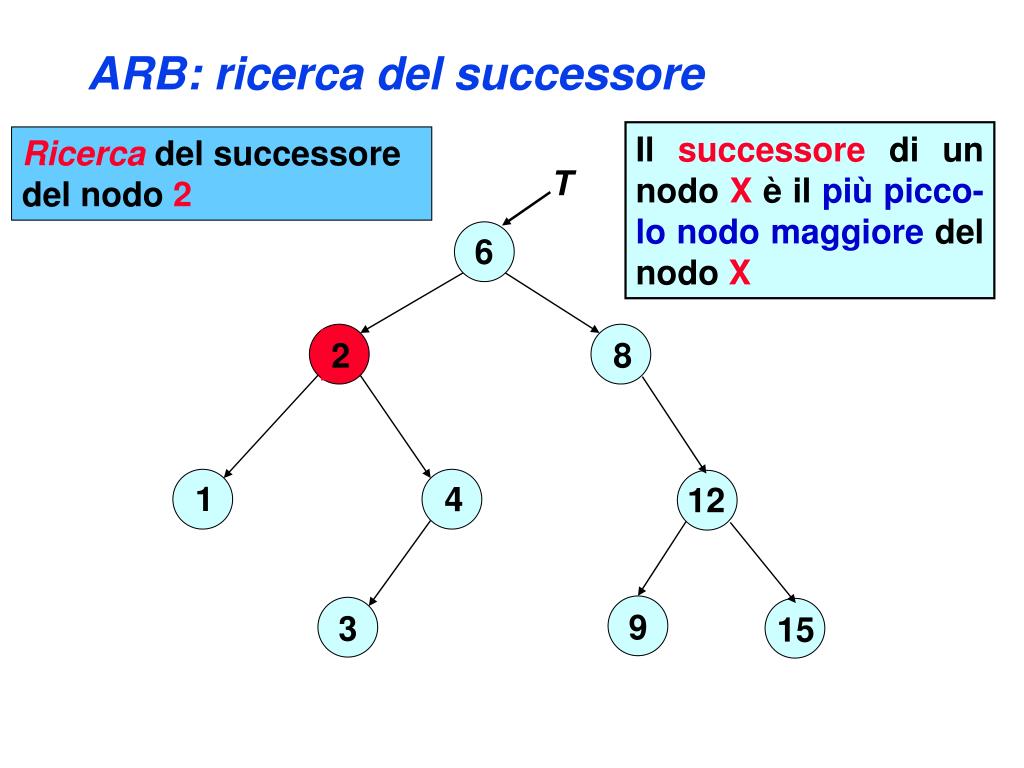 ARB: ricerca del successore

Ricerca del successore del nodo 2

Il successore di un nodo X è il più piccolo nodo maggiore del nodo X

T

6

2

8

1

4

12

3

9

15